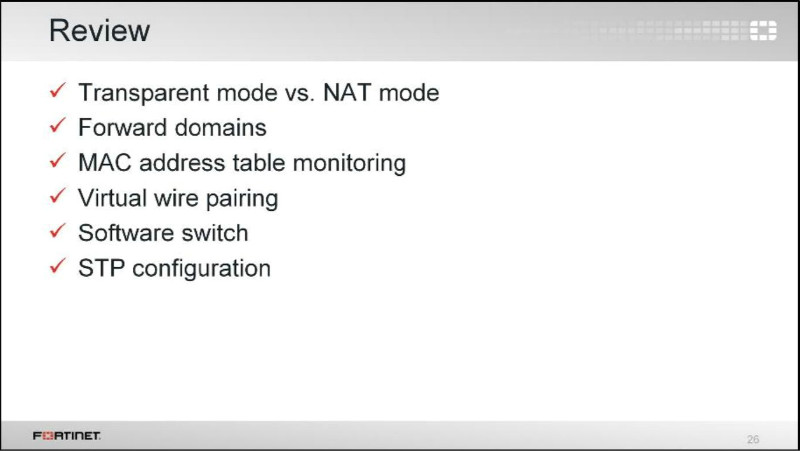 Review

✓ Transparent mode vs. NAT mode
✓ Forward domains
✓ MAC address table monitoring
✓ Virtual wire pairing
✓ Software switch
✓ STP configuration

FORTINET

26